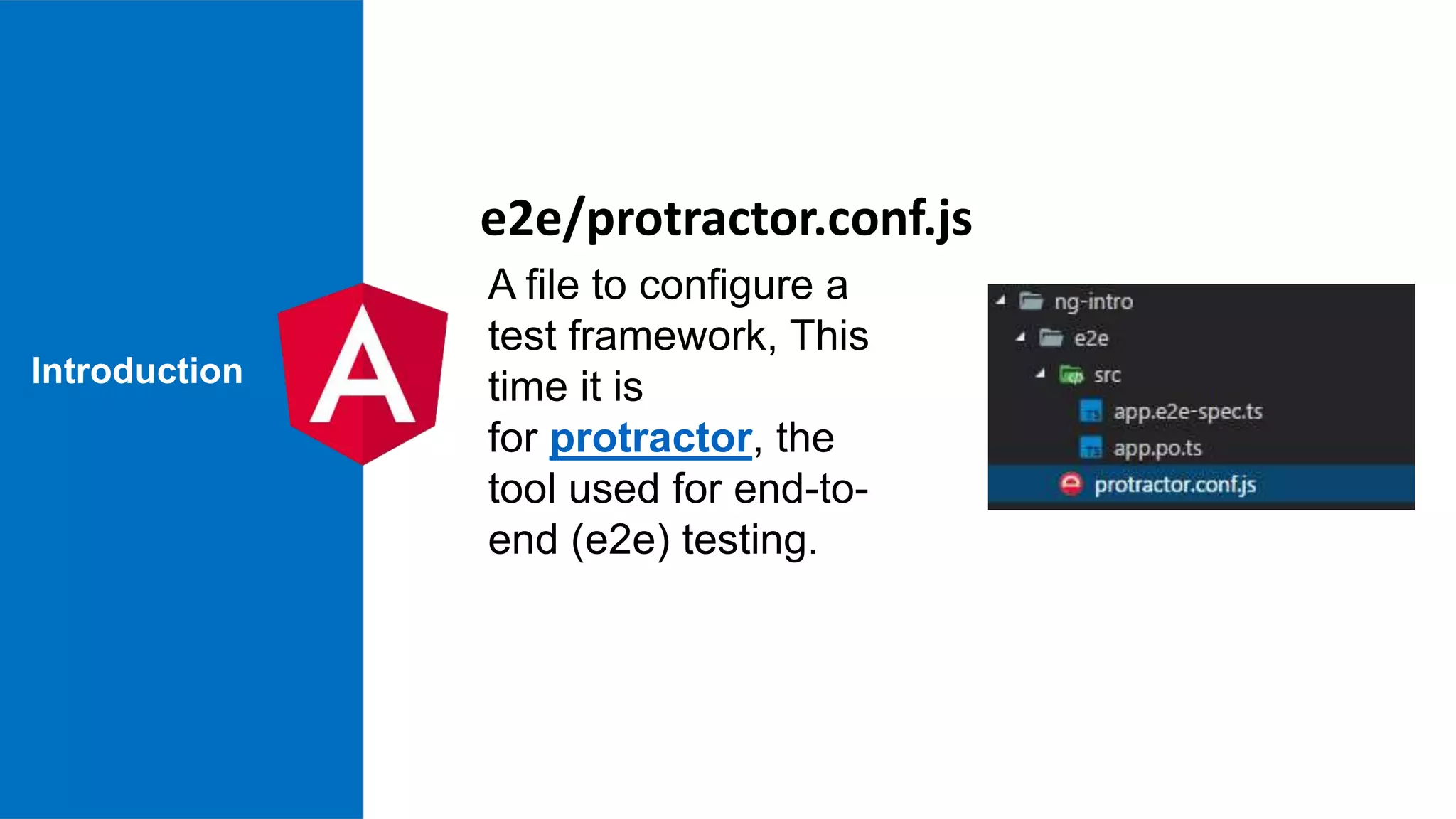 Introduction

A

e2e/protractor.conf.js

A file to configure a test framework, This time it is for protractor, the tool used for end-to-end (e2e) testing.

ng-intro
e2e
src
app.e2e-spec.ts
app.po.ts
protractor.conf.js